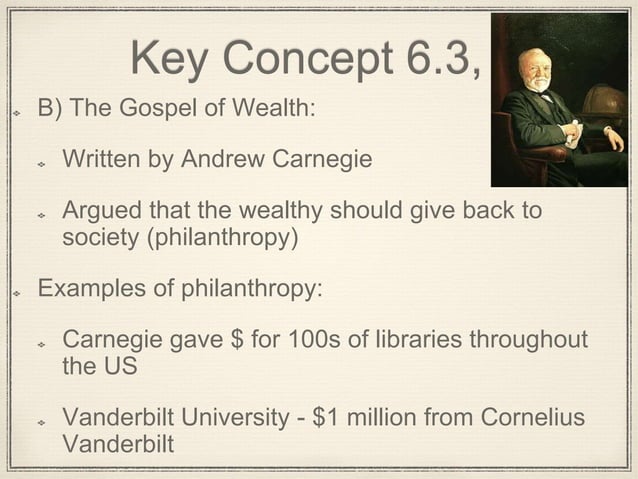 Key Concept 6.3,

B) The Gospel of Wealth:

Written by Andrew Carnegie

Argued that the wealthy should give back to society (philanthropy)

Examples of philanthropy:

Carnegie gave \$ for 100s of libraries throughout the US

Vanderbilt University - \$1 million from Cornelius Vanderbilt